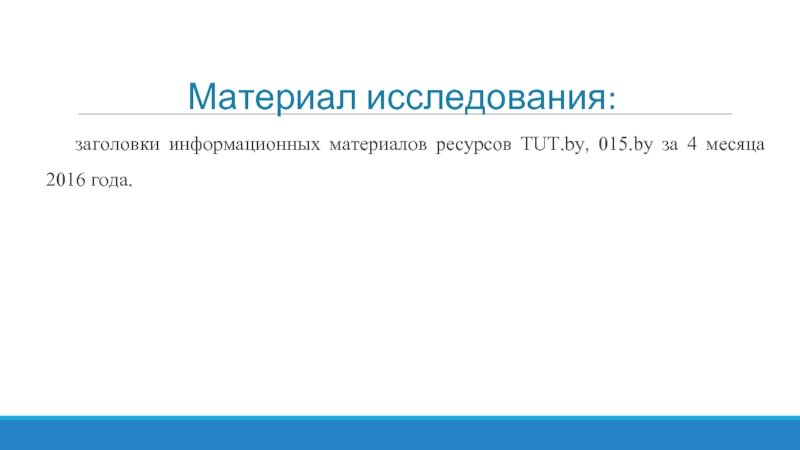 Материал исследования:

заголовки информационных материалов ресурсов TUT.by, 015.by за 4 месяца 2016 года.